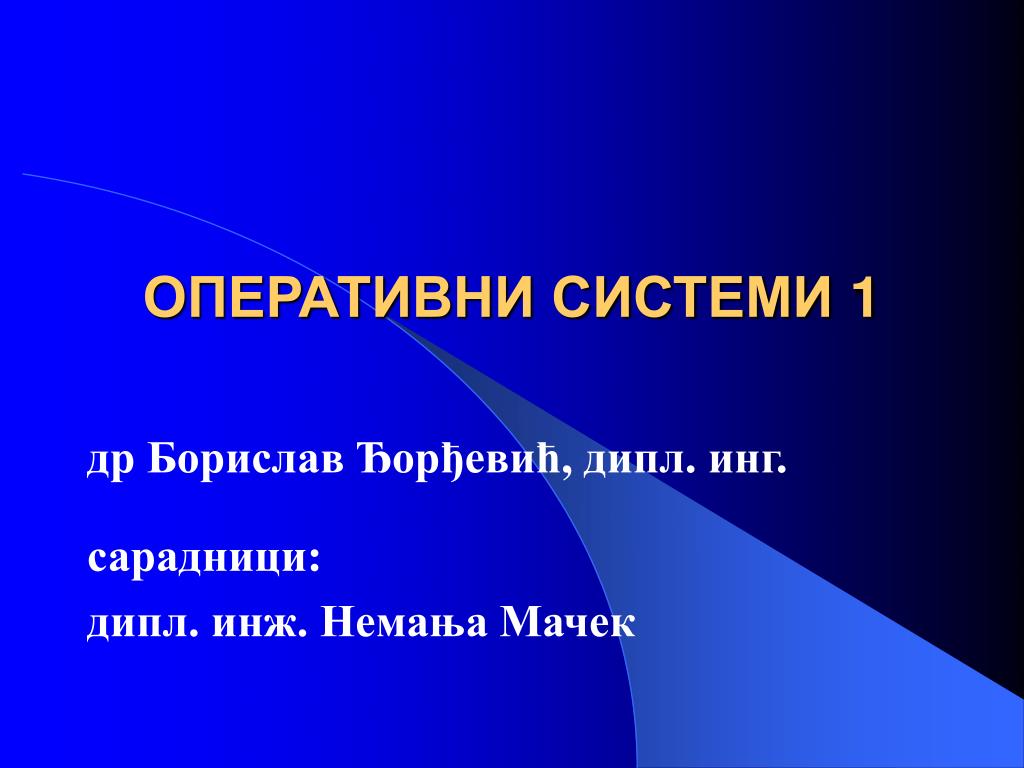 ОПЕРАТИВНИ СИСТЕМИ 1

др Борислав Ђорђевић, дипл. инг.

сарадници:
дипл. инж. Немања Мачек